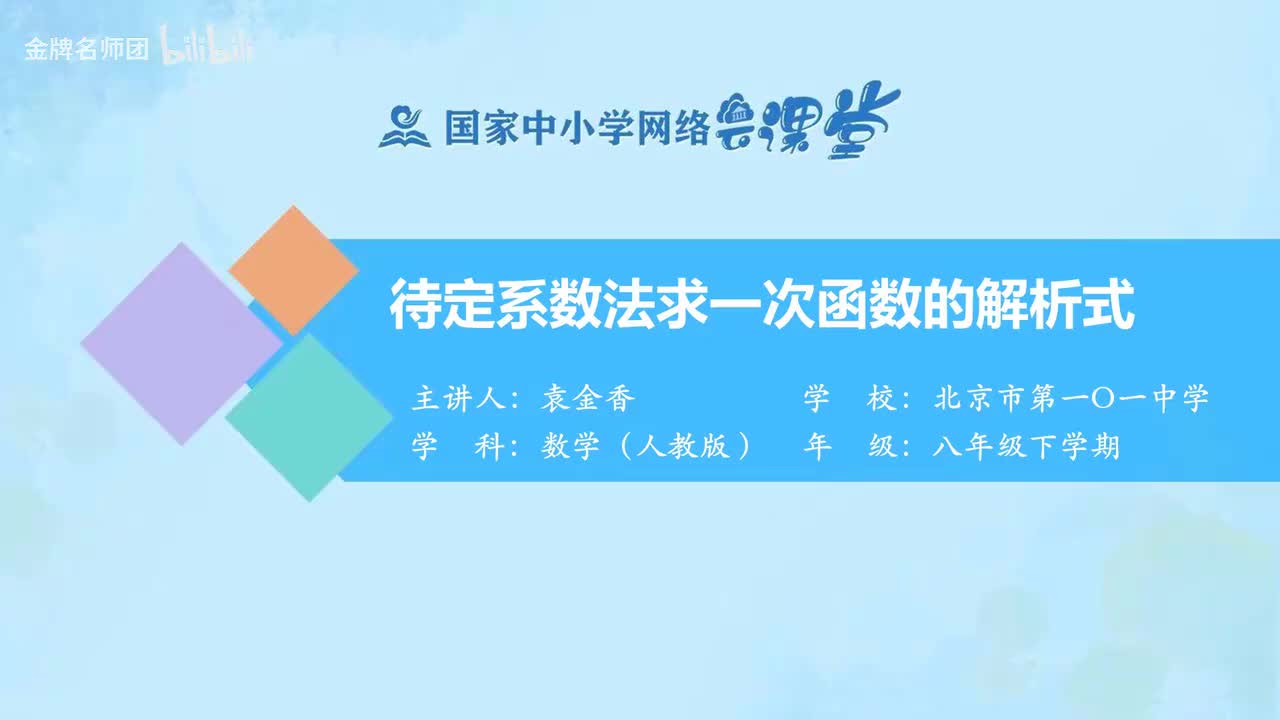 金牌名师团 bilibili

国家中小学网络云课堂

待定系数法求一次函数的解析式

主讲人：袁金香　　学　校：北京市第一〇一中学

学　科：数学（人教版）　年　级：八年级下学期